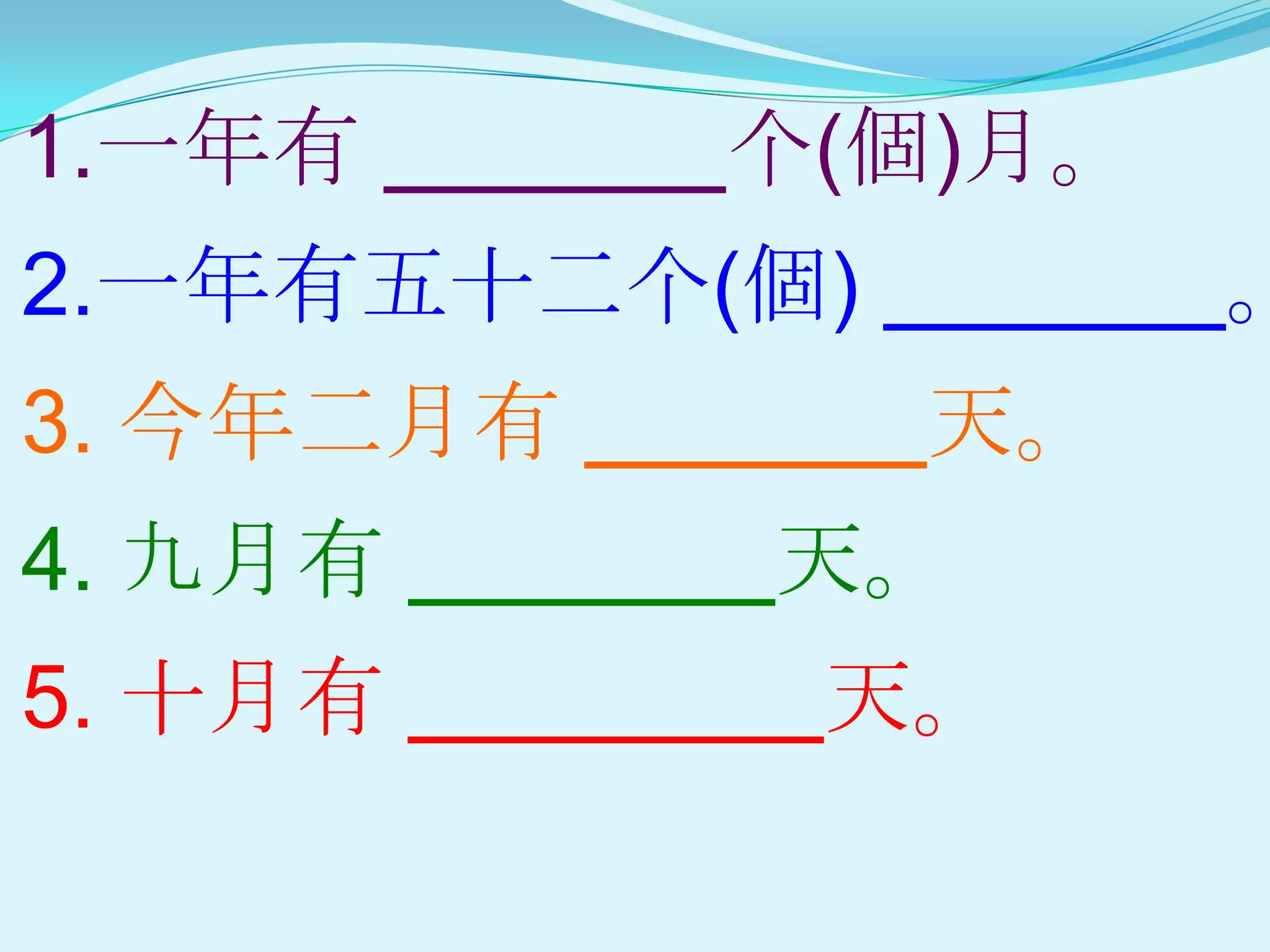 1.一年有 ________个(個)月。

2.一年有五十二个(個) ________。

3. 今年二月有 ________天。

4. 九月有 ________天。

5. 十月有 ________天。